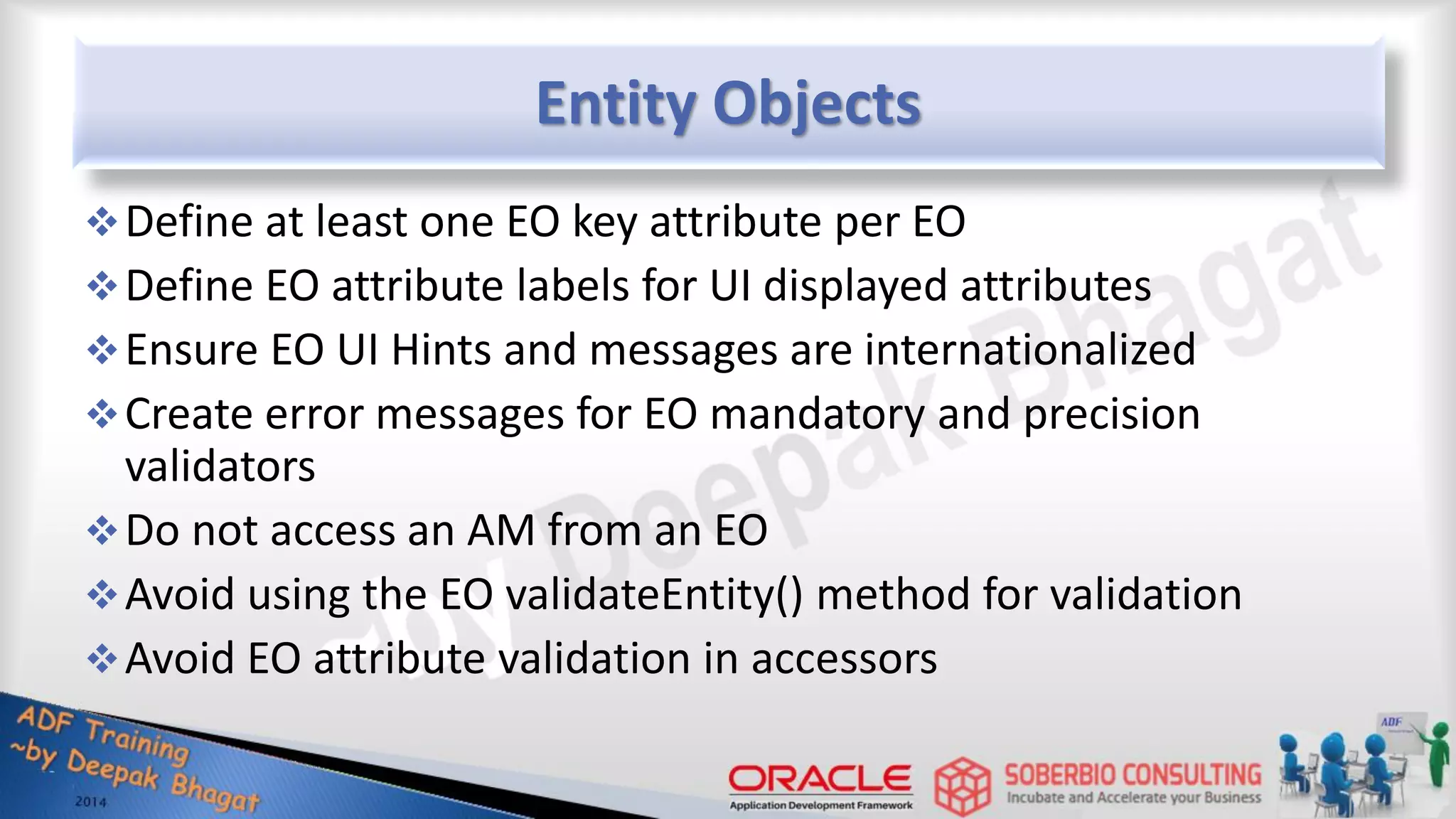 Entity Objects

❖ Define at least one EO key attribute per EO
❖ Define EO attribute labels for UI displayed attributes
❖ Ensure EO UI Hints and messages are internationalized
❖ Create error messages for EO mandatory and precision validators
❖ Do not access an AM from an EO
❖ Avoid using the EO validateEntity() method for validation
❖ Avoid EO attribute validation in accessors

~by Deepak Bhagat

ADF Training
~by Deepak Bhagat
2014

ORACLE
Application Development Framework

SOBERBIO CONSULTING
Incubate and Accelerate your Business

ADF